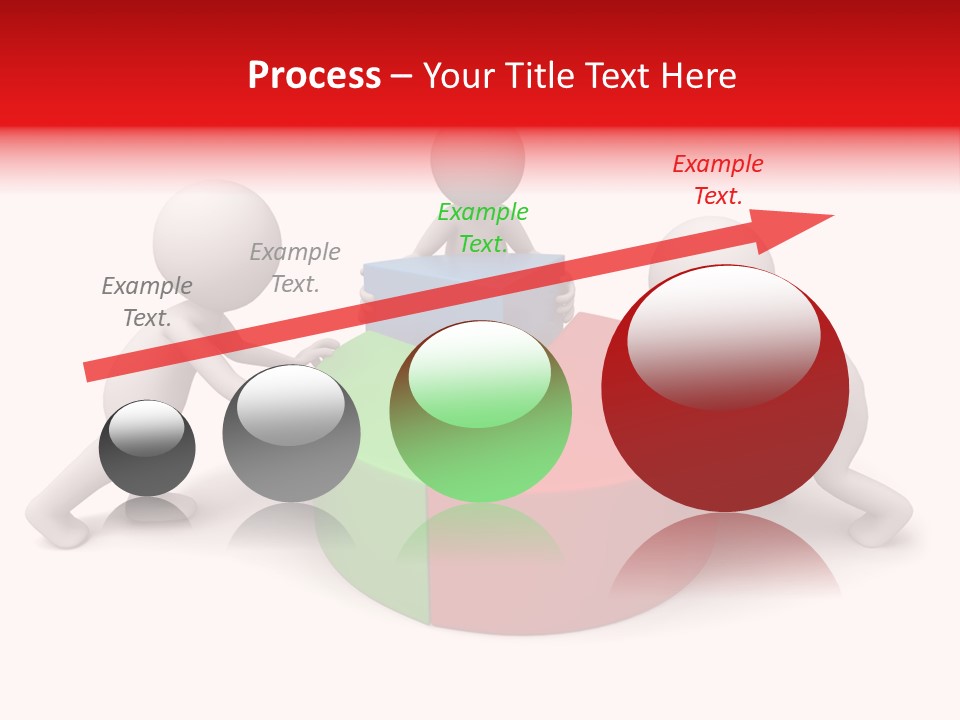 Process – Your Title Text Here

Example Text.

Example Text.

Example Text.

Example Text.